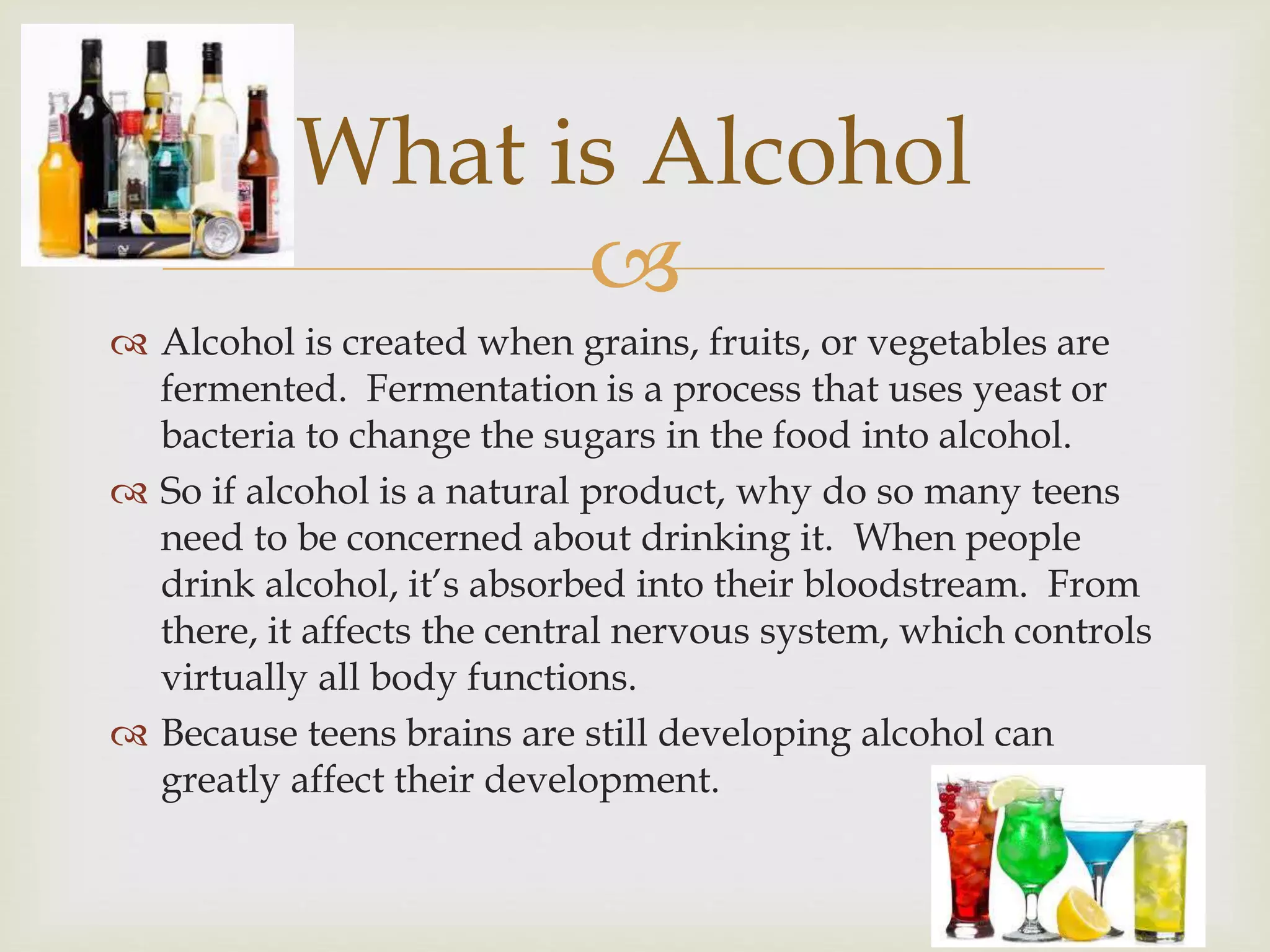 What is Alcohol

Alcohol is created when grains, fruits, or vegetables are fermented. Fermentation is a process that uses yeast or bacteria to change the sugars in the food into alcohol.

So if alcohol is a natural product, why do so many teens need to be concerned about drinking it. When people drink alcohol, it's absorbed into their bloodstream. From there, it affects the central nervous system, which controls virtually all body functions.

Because teens brains are still developing alcohol can greatly affect their development.